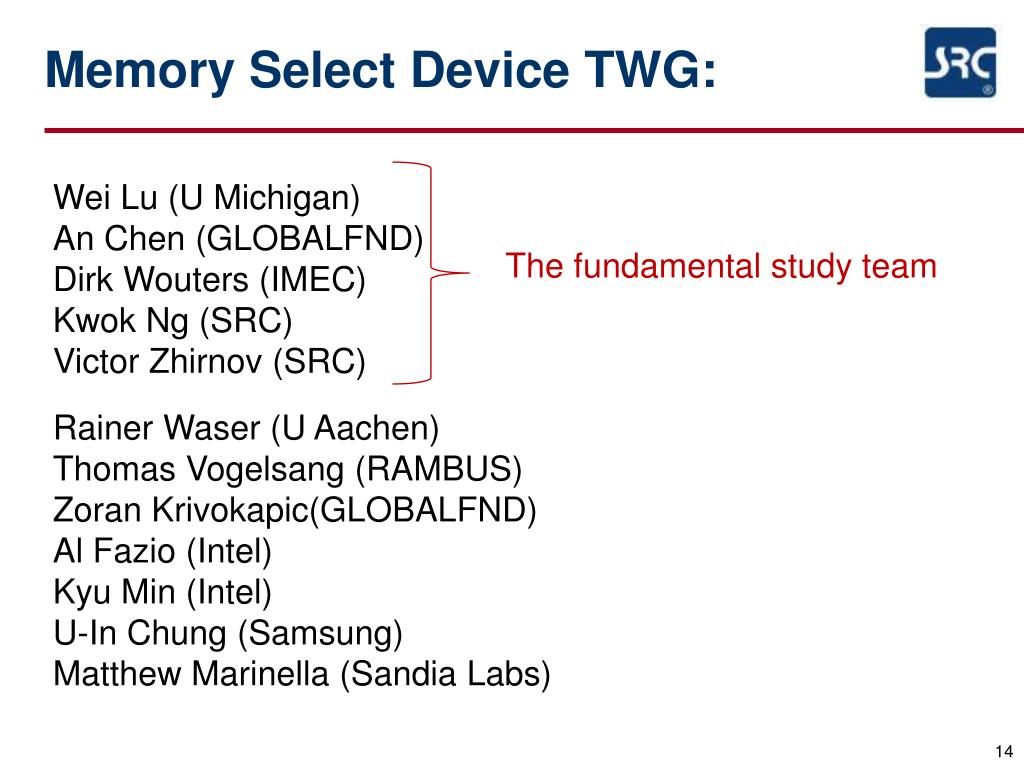 Memory Select Device TWG:

SRC

Wei Lu (U Michigan)
An Chen (GLOBALFND)
Dirk Wouters (IMEC)
Kwok Ng (SRC)
Victor Zhirnov (SRC)

The fundamental study team

Rainer Waser (U Aachen)
Thomas Vogelsang (RAMBUS)
Zoran Krivokapic(GLOBALFND)
Al Fazio (Intel)
Kyu Min (Intel)
U-In Chung (Samsung)
Matthew Marinella (Sandia Labs)

14